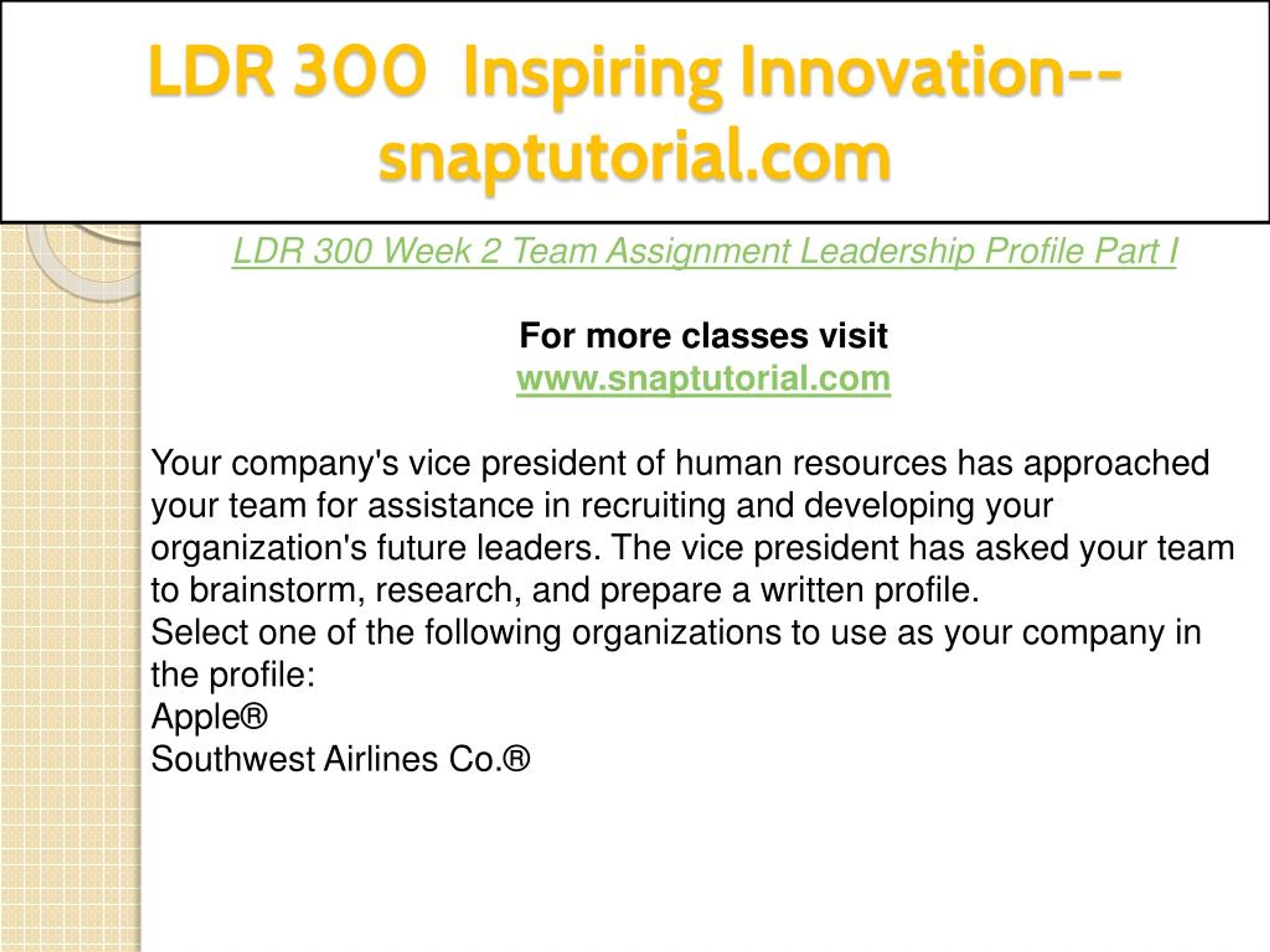 LDR 300 Inspiring Innovation--snaptutorial.com

LDR 300 Week 2 Team Assignment Leadership Profile Part I

For more classes visit
www.snaptutorial.com

Your company's vice president of human resources has approached your team for assistance in recruiting and developing your organization's future leaders. The vice president has asked your team to brainstorm, research, and prepare a written profile.
Select one of the following organizations to use as your company in the profile:
Apple®
Southwest Airlines Co.®